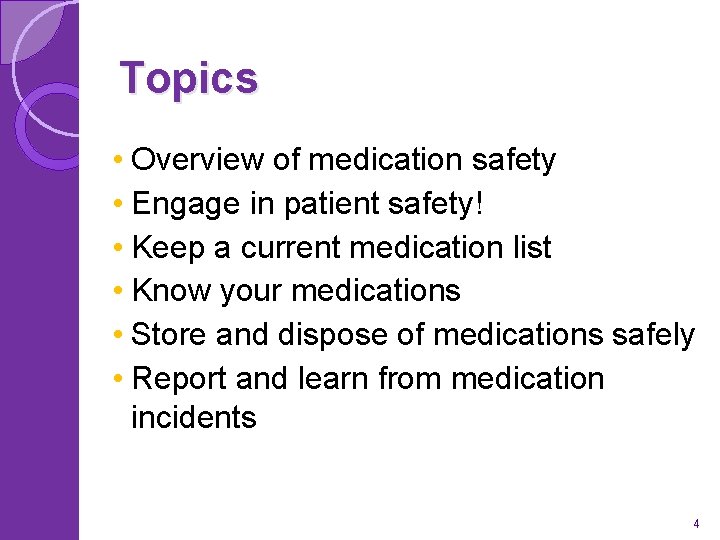 Topics

• Overview of medication safety
• Engage in patient safety!
• Keep a current medication list
• Know your medications
• Store and dispose of medications safely
• Report and learn from medication incidents

4